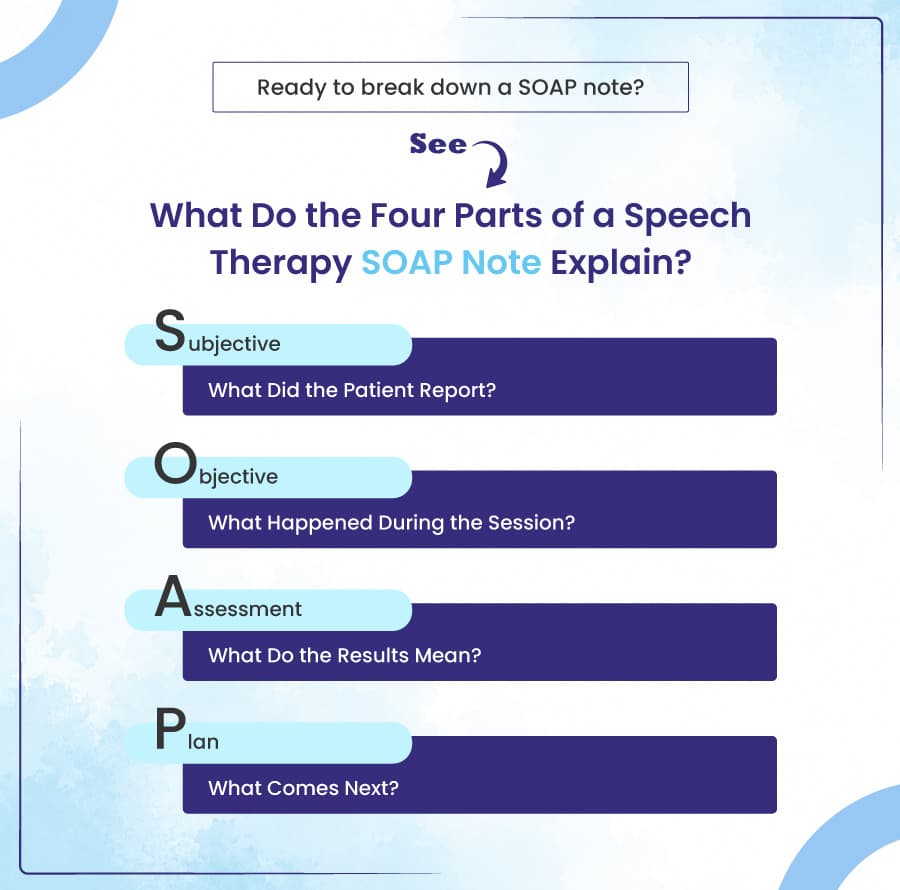 Ready to break down a SOAP note?

See

What Do the Four Parts of a Speech Therapy SOAP Note Explain?

Subjective

What Did the Patient Report?

Objective

What Happened During the Session?

Assessment

What Do the Results Mean?

Plan

What Comes Next?